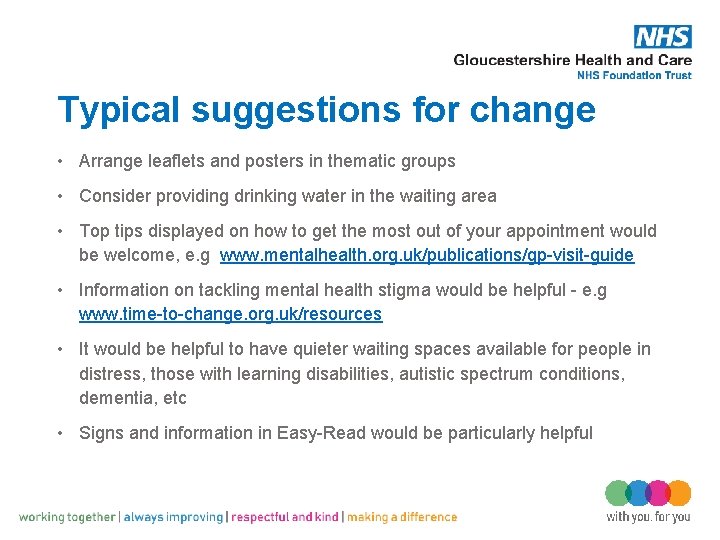 NHS
Gloucestershire Health and Care
NHS Foundation Trust

Typical suggestions for change

• Arrange leaflets and posters in thematic groups

• Consider providing drinking water in the waiting area

• Top tips displayed on how to get the most out of your appointment would be welcome, e.g www.mentalhealth.org.uk/publications/gp-visit-guide

• Information on tackling mental health stigma would be helpful - e.g www.time-to-change.org.uk/resources

• It would be helpful to have quieter waiting spaces available for people in distress, those with learning disabilities, autistic spectrum conditions, dementia, etc

• Signs and information in Easy-Read would be particularly helpful

working together | always improving | respectful and kind | making a difference

with you, for you